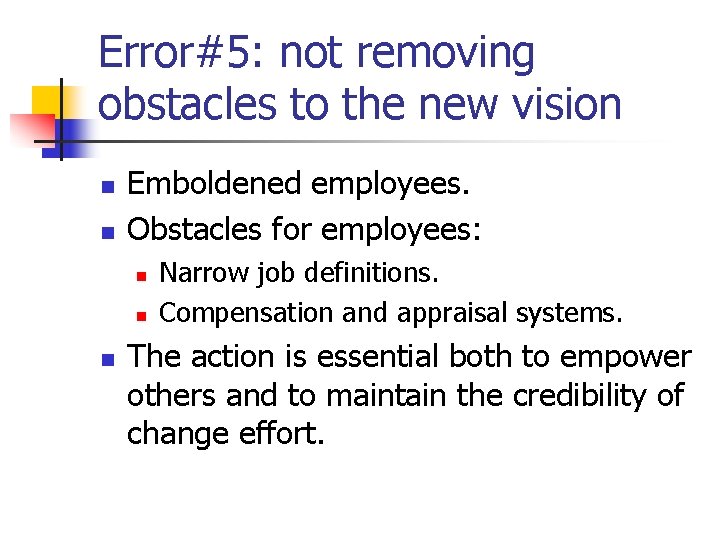 Error#5: not removing obstacles to the new vision

- Emboldened employees.
- Obstacles for employees:
  - Narrow job definitions.
  - Compensation and appraisal systems.
- The action is essential both to empower others and to maintain the credibility of change effort.